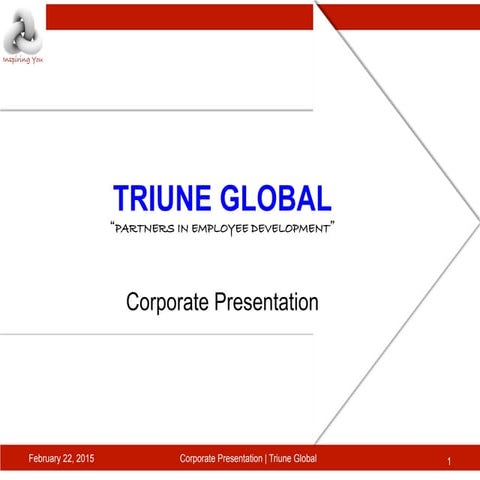 Inspiring You

TRIUNE GLOBAL
"PARTNERS IN EMPLOYEE DEVELOPMENT"

Corporate Presentation

February 22, 2015
Corporate Presentation | Triune Global
1